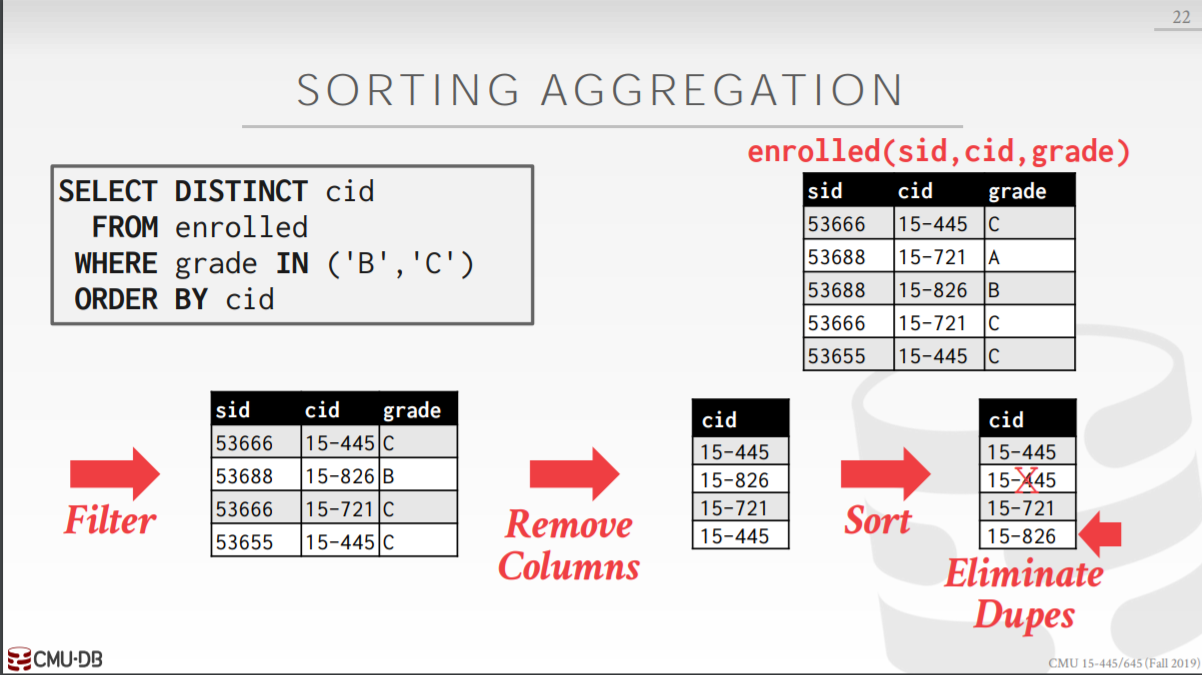 22

SORTING AGGREGATION

SELECT DISTINCT cid
FROM enrolled
WHERE grade IN ('B','C')
ORDER BY cid

enrolled(sid,cid,grade)

| sid | cid | grade |
|---|---|---|
| 53666 | 15-445 | C |
| 53688 | 15-721 | A |
| 53688 | 15-826 | B |
| 53666 | 15-721 | C |
| 53655 | 15-445 | C |

Filter

| sid | cid | grade |
|---|---|---|
| 53666 | 15-445 | C |
| 53688 | 15-826 | B |
| 53666 | 15-721 | C |
| 53655 | 15-445 | C |

Remove Columns

| cid |
|---|
| 15-445 |
| 15-826 |
| 15-721 |
| 15-445 |

Sort

| cid |
|---|
| 15-445 |
| 15-445 |
| 15-721 |
| 15-826 |

Eliminate Dupes

CMU·DB

CMU 15-445/645 (Fall 2019)